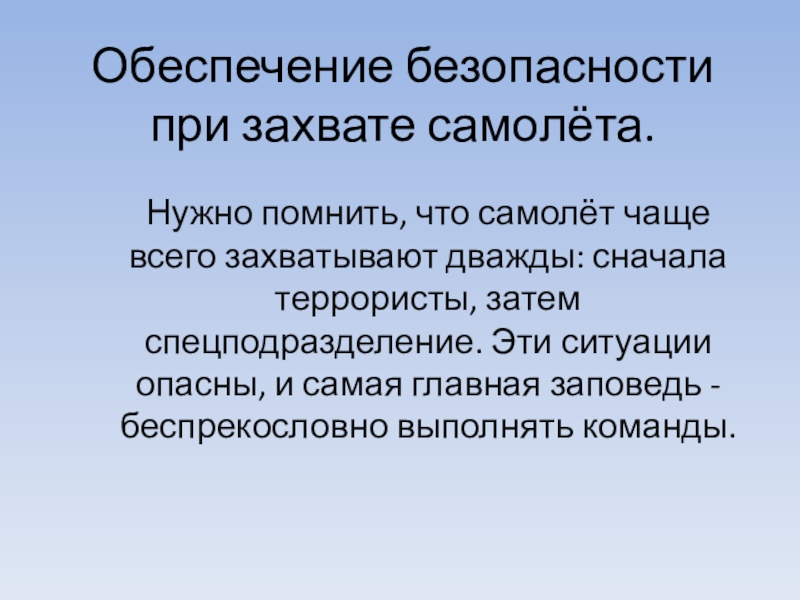 Обеспечение безопасности при захвате самолёта.

Нужно помнить, что самолёт чаще всего захватывают дважды: сначала террористы, затем спецподразделение. Эти ситуации опасны, и самая главная заповедь - беспрекословно выполнять команды.